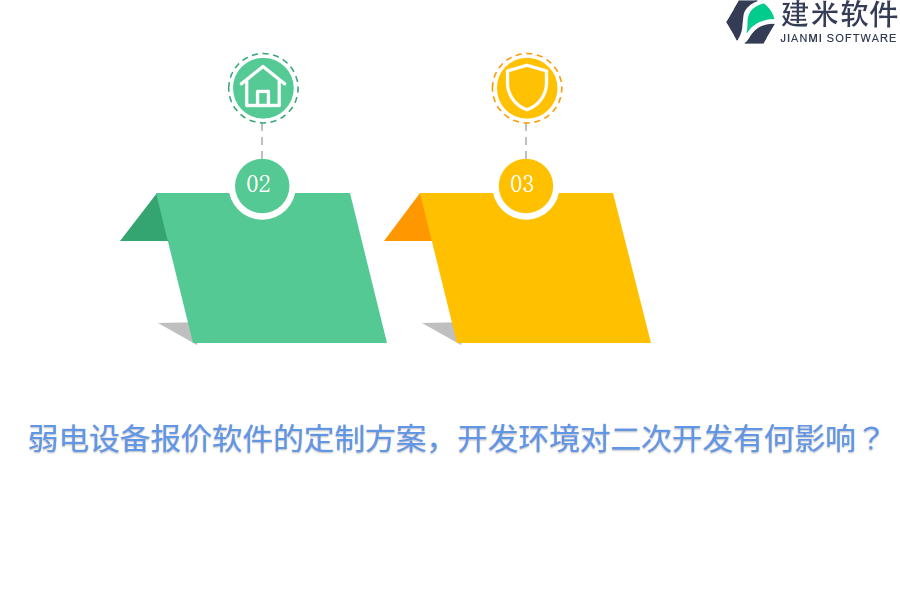 建米软件
JIANMI SOFTWARE

02

03

弱电设备报价软件的定制方案，开发环境对二次开发有何影响？